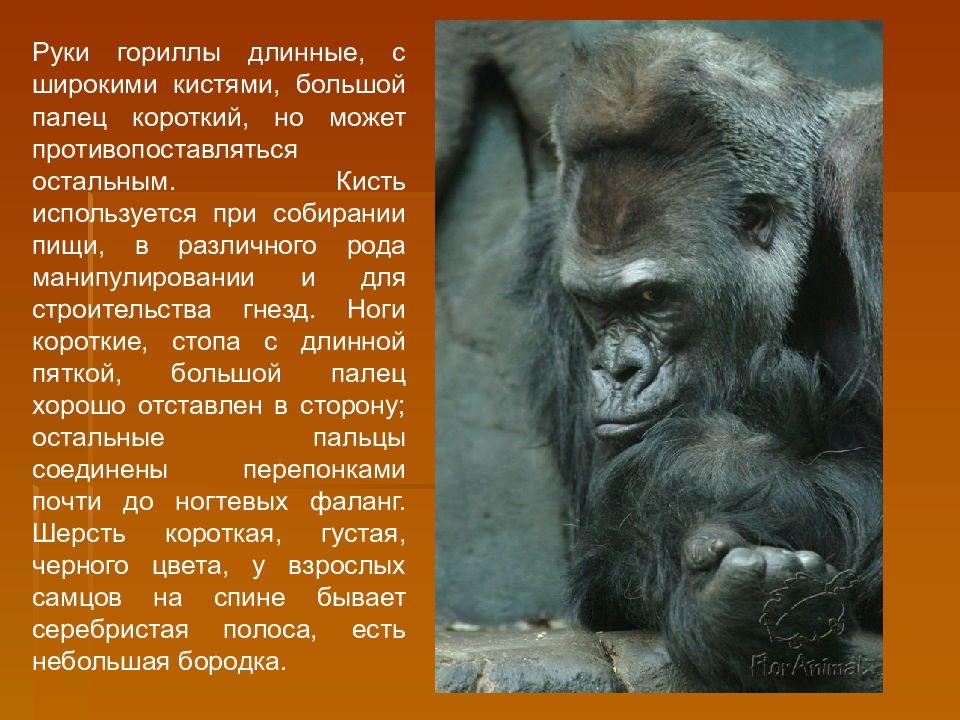 Руки гориллы длинные, с широкими кистями, большой палец короткий, но может противопоставляться остальным. Кисть используется при собирании пищи, в различного рода манипулировании и для строительства гнезд. Ноги короткие, стопа с длинной пяткой, большой палец хорошо отставлен в сторону; остальные пальцы соединены перепонками почти до ногтевых фаланг. Шерсть короткая, густая, черного цвета, у взрослых самцов на спине бывает серебристая полоса, есть небольшая бородка.

FlorAnimal